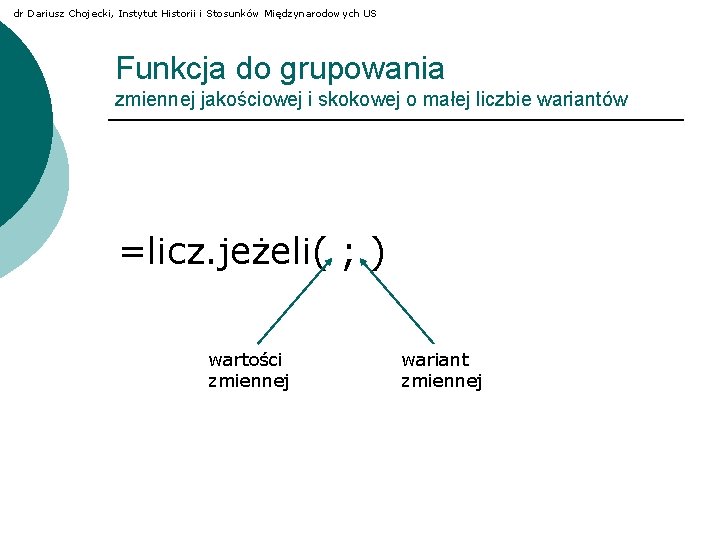 dr Dariusz Chojecki, Instytut Historii i Stosunków Międzynarodowych US

Funkcja do grupowania
zmiennej jakościowej i skokowej o małej liczbie wariantów

=licz.jeżeli( ; )

wartości zmiennej

wariant zmiennej